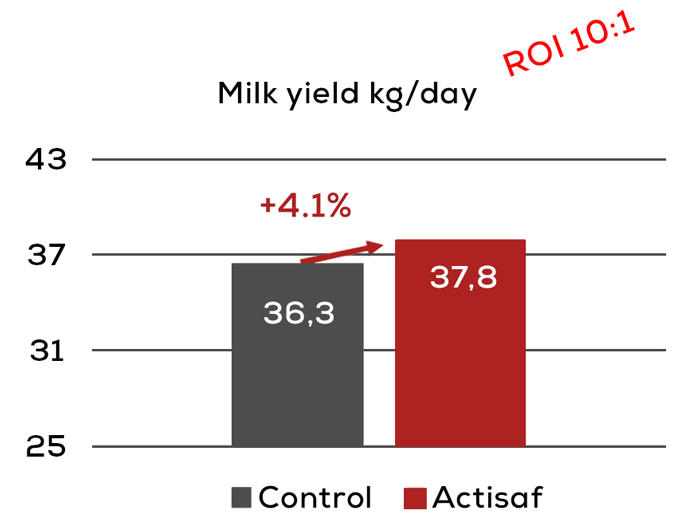 ROI 10:1

Milk yield kg/day

43
37
31
25

+4.1%

36,3
37,8

Control Actisaf